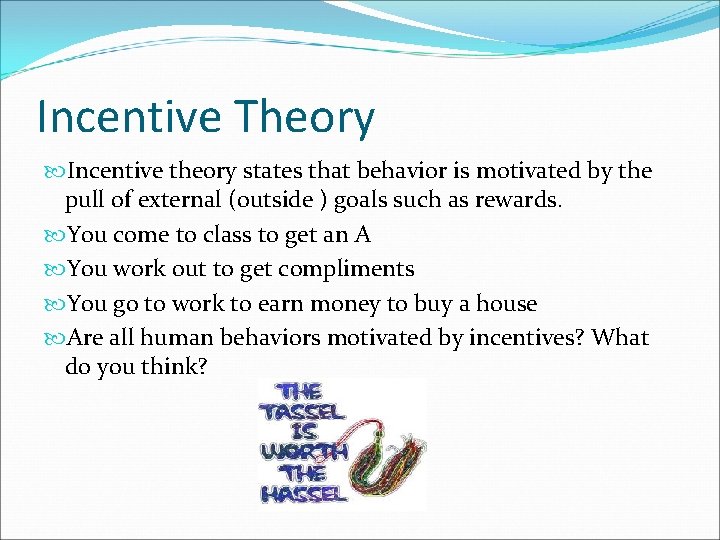 Incentive Theory

Incentive theory states that behavior is motivated by the pull of external (outside ) goals such as rewards.

You come to class to get an A

You work out to get compliments

You go to work to earn money to buy a house

Are all human behaviors motivated by incentives? What do you think?

THE TASSEL IS WORTH THE HASSEL